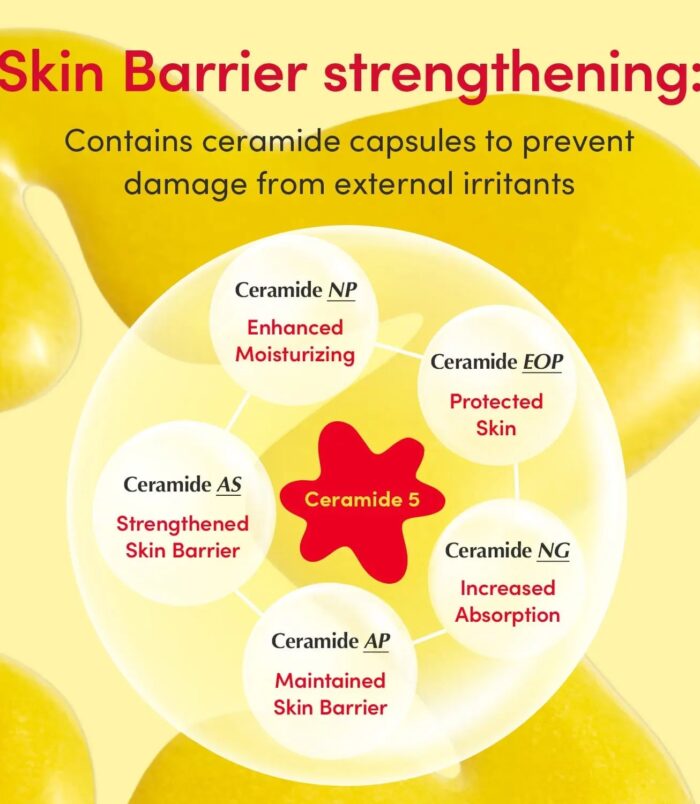 Skin Barrier strengthening:

Contains ceramide capsules to prevent damage from external irritants

Ceramide NP
Enhanced Moisturizing

Ceramide EOP
Protected Skin

Ceramide AS
Strengthened Skin Barrier

Ceramide 5

Ceramide NG
Increased Absorption

Ceramide AP
Maintained Skin Barrier